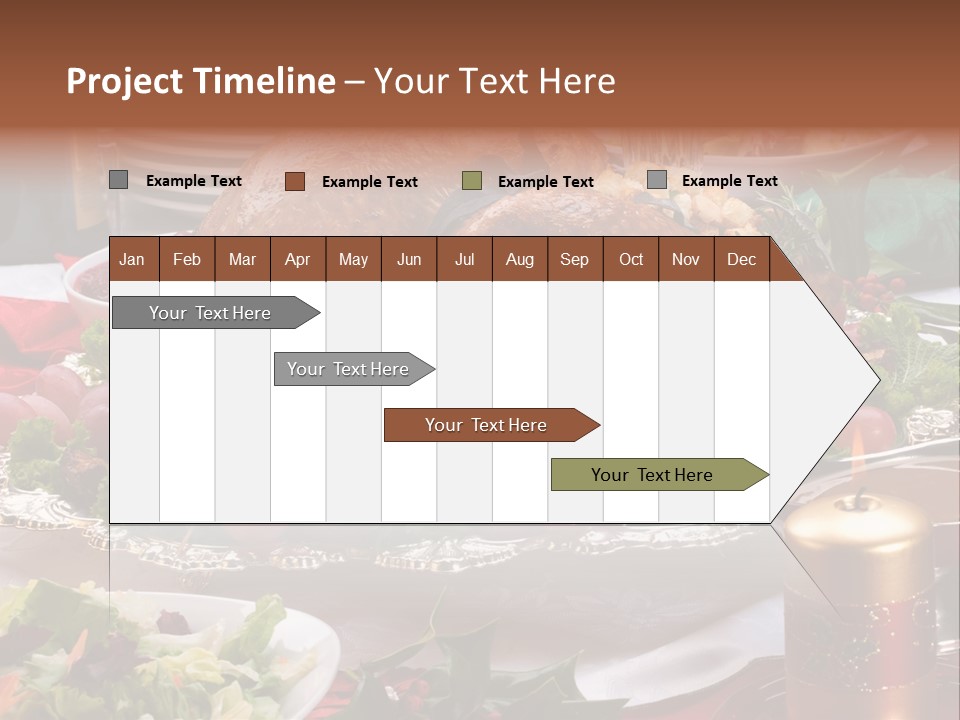 Project Timeline – Your Text Here

Example Text
Example Text
Example Text
Example Text

| Jan | Feb | Mar | Apr | May | Jun | Jul | Aug | Sep | Oct | Nov | Dec |
|---|---|---|---|---|---|---|---|---|---|---|---|

Your Text Here
Your Text Here
Your Text Here
Your Text Here